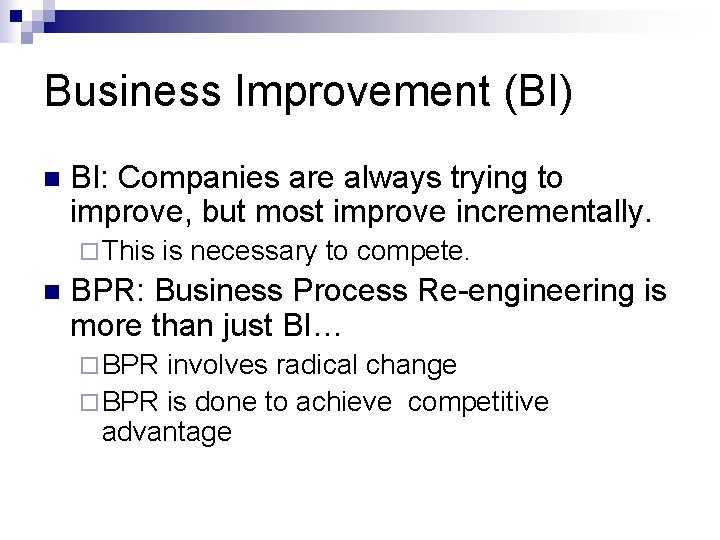 Business Improvement (BI)

BI: Companies are always trying to improve, but most improve incrementally.

This is necessary to compete.

BPR: Business Process Re-engineering is more than just BI…

BPR involves radical change

BPR is done to achieve competitive advantage